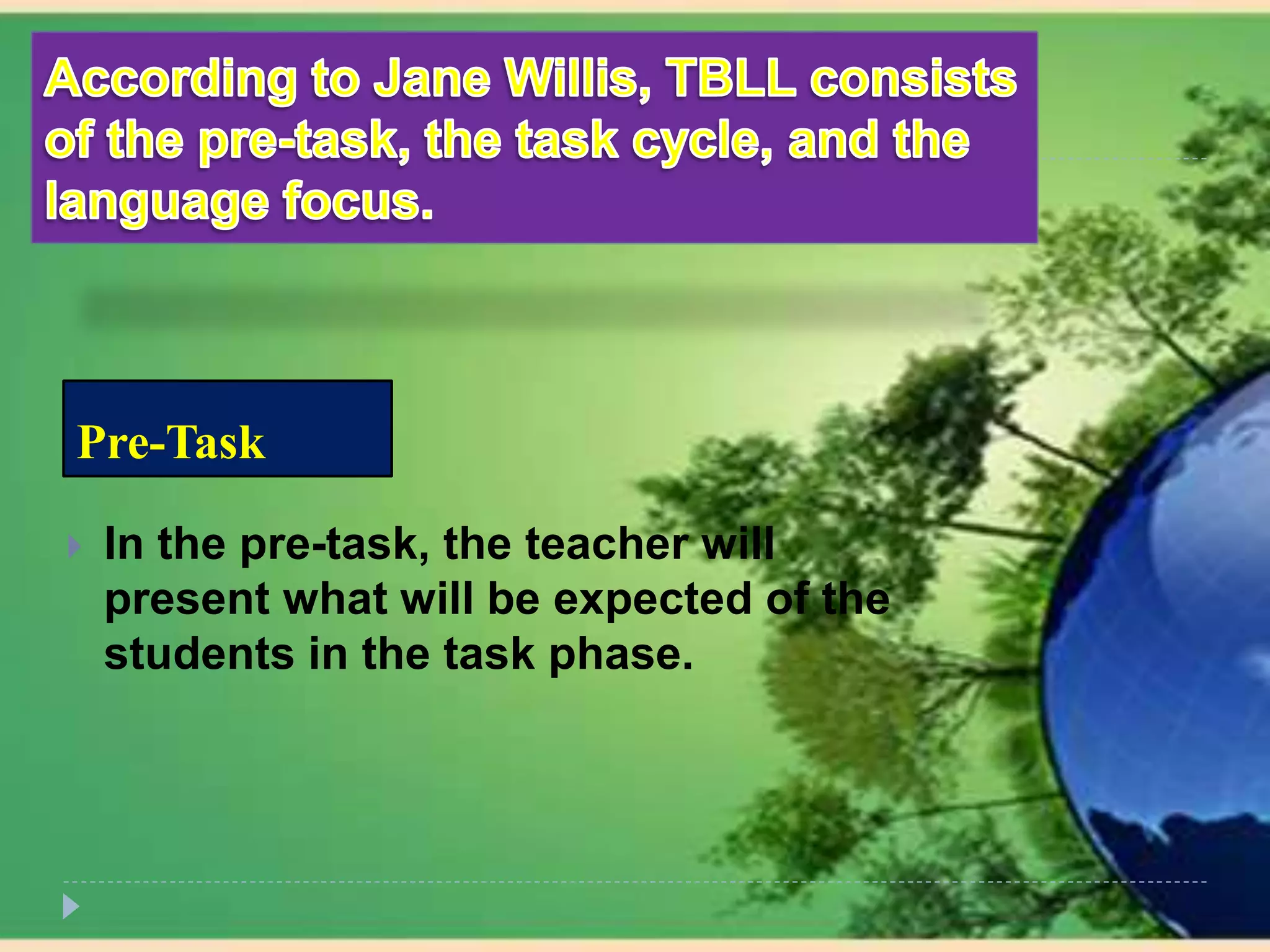 According to Jane Willis, TBLL consists of the pre-task, the task cycle, and the language focus.

Pre-Task

In the pre-task, the teacher will present what will be expected of the students in the task phase.